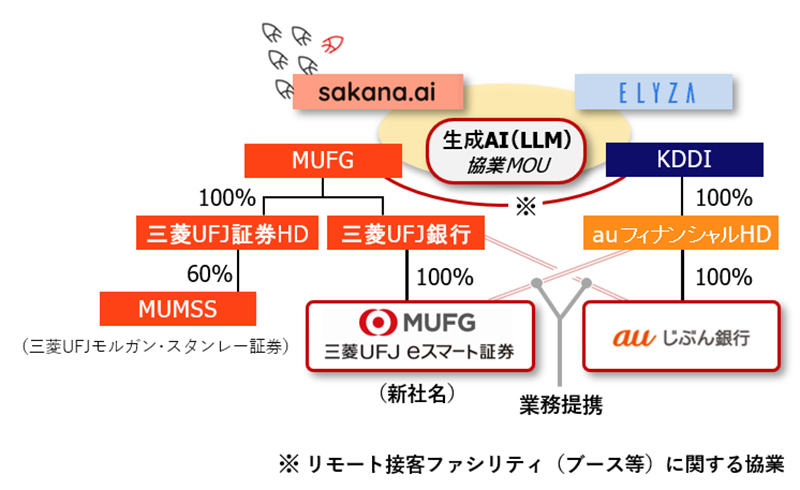 sakana.ai

ELYZA

生成AI（LLM）
協業MOU

MUFG

KDDI

※

100%

100%

三菱UFJ証券HD

三菱UFJ銀行

auフィナンシャルHD

60%

100%

100%

MUMSS

（三菱UFJモルガン・スタンレー証券）

MUFG
三菱UFJ eスマート証券

（新社名）

au じぶん銀行

業務提携

※ リモート接客ファシリティ（ブース等）に関する協業